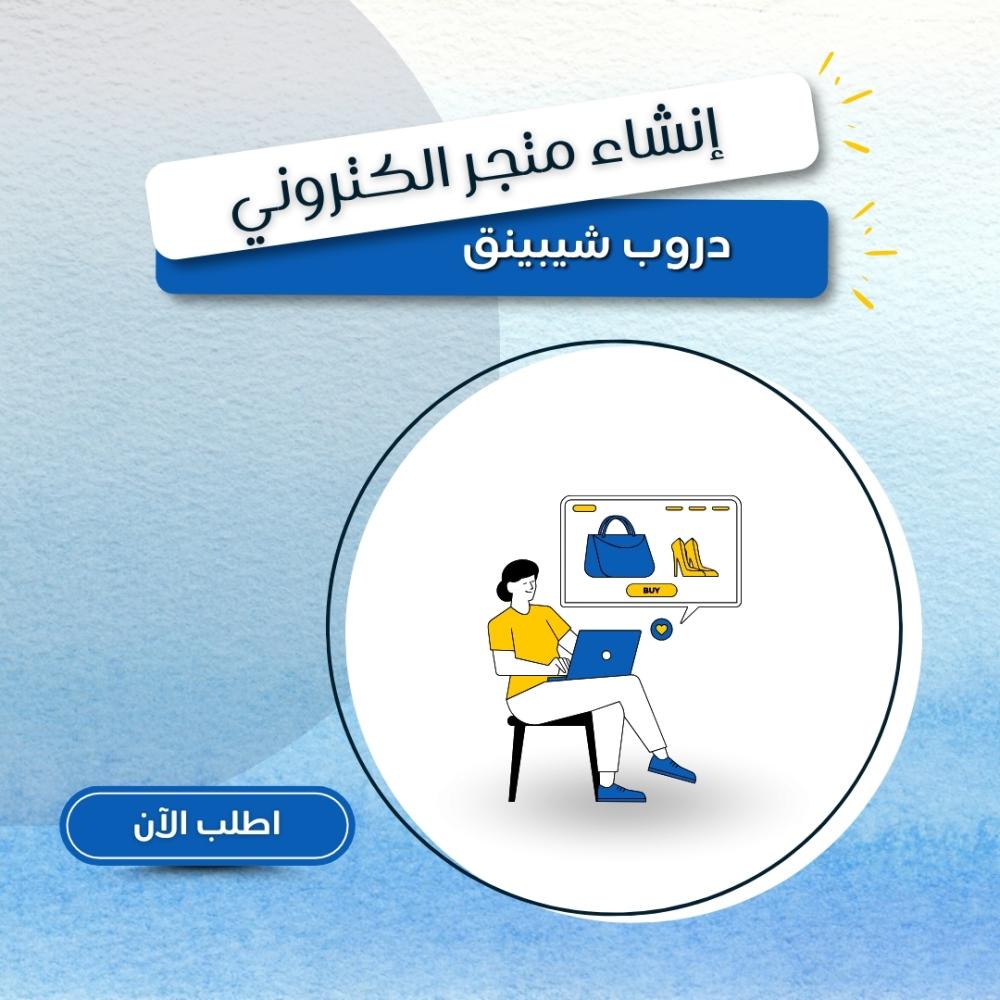 إنشاء متجر الكتروني
دروب شيبينق

BUY

اطلب الآن